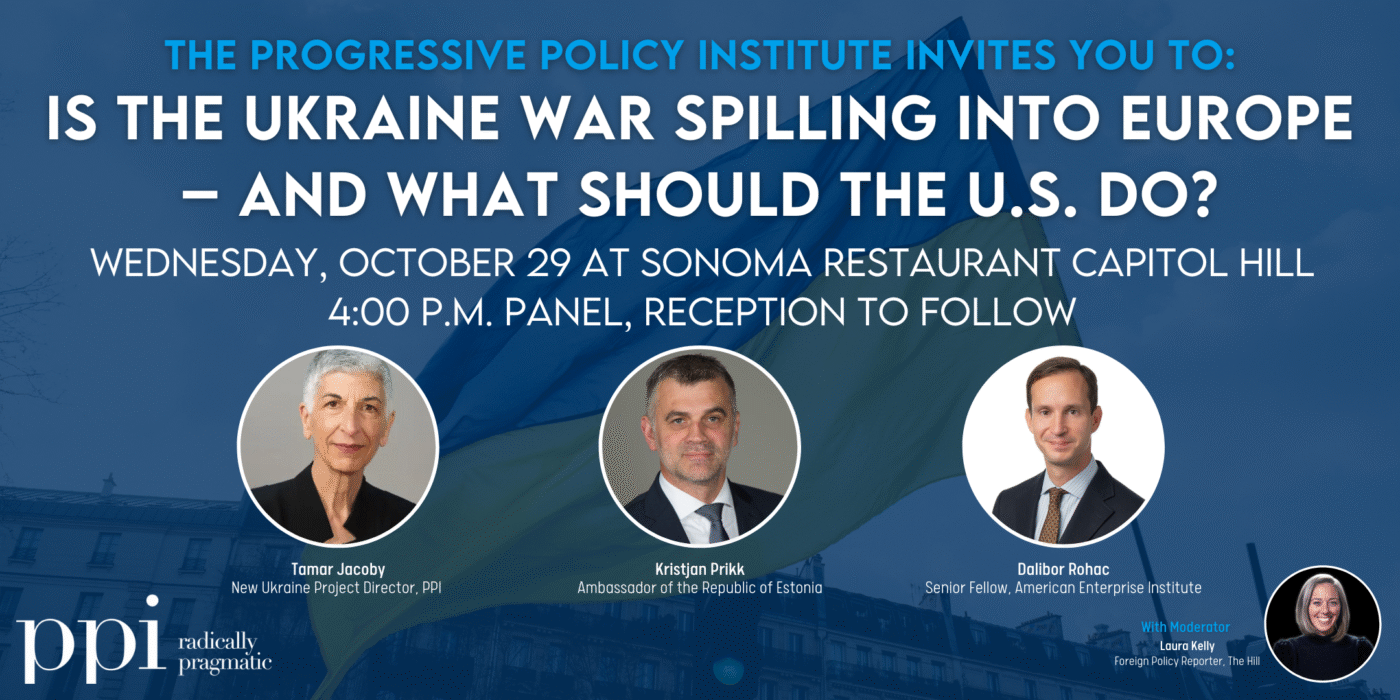 THE PROGRESSIVE POLICY INSTITUTE INVITES YOU TO:
IS THE UKRAINE WAR SPILLING INTO EUROPE – AND WHAT SHOULD THE U.S. DO?

WEDNESDAY, OCTOBER 29 AT SONOMA RESTAURANT CAPITOL HILL
4:00 P.M. PANEL, RECEPTION TO FOLLOW

Tamar Jacoby
New Ukraine Project Director, PPI

Kristjan Prikk
Ambassador of the Republic of Estonia

Dalibor Rohac
Senior Fellow, American Enterprise Institute

ppi radically pragmatic

With Moderator
Laura Kelly
Foreign Policy Reporter, The Hill